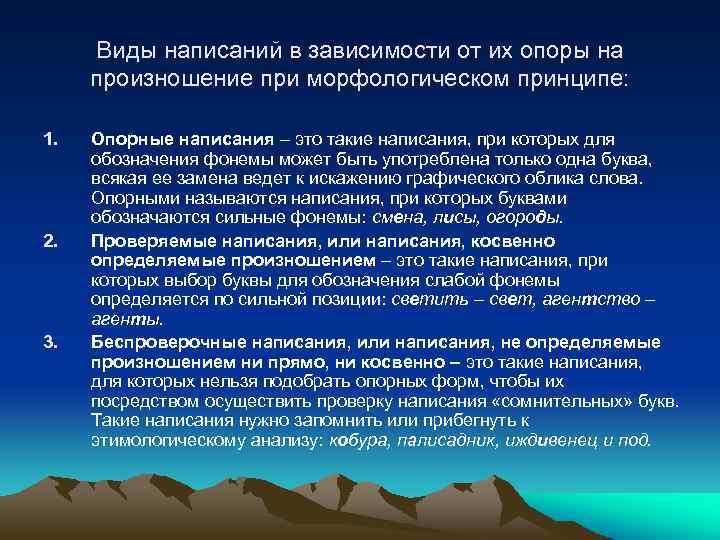 Виды написаний в зависимости от их опоры на произношение при морфологическом принципе:

1. Опорные написания – это такие написания, при которых для обозначения фонемы может быть употреблена только одна буква, всякая ее замена ведет к искажению графического облика слова. Опорными называются написания, при которых буквами обозначаются сильные фонемы: смена, лисы, огороды.

2. Проверяемые написания, или написания, косвенно определяемые произношением – это такие написания, при которых выбор буквы для обозначения слабой фонемы определяется по сильной позиции: светить – свет, агентство – агенты.

3. Беспроверочные написания, или написания, не определяемые произношением ни прямо, ни косвенно – это такие написания, для которых нельзя подобрать опорных форм, чтобы их посредством осуществить проверку написания «сомнительных» букв. Такие написания нужно запомнить или прибегнуть к этимологическому анализу: кобура, палисадник, иждивенец и под.